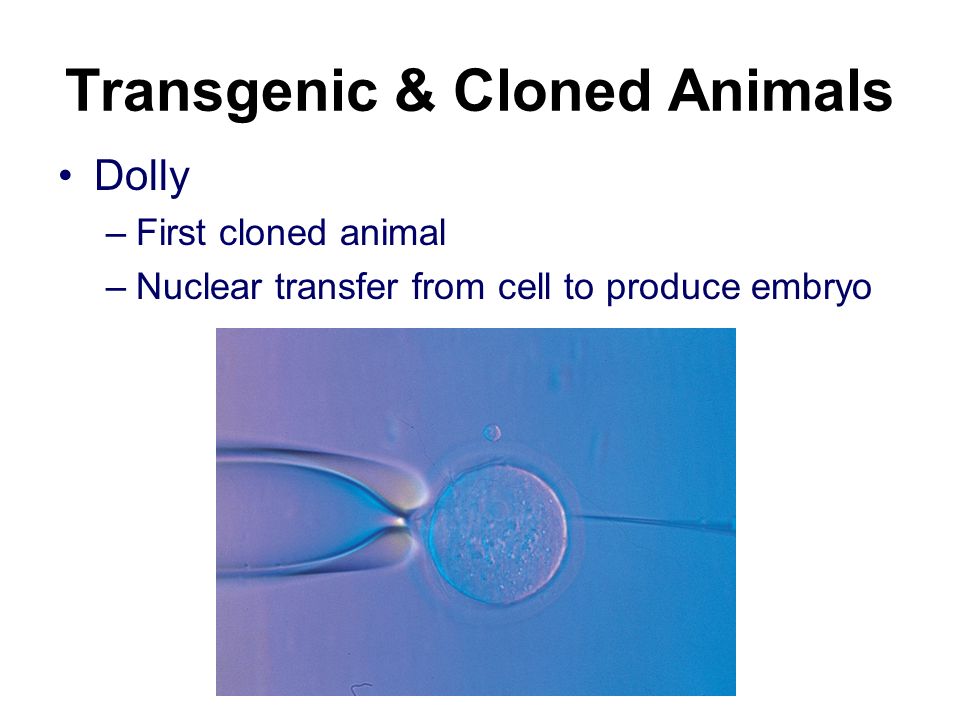 Transgenic & Cloned Animals

• Dolly
– First cloned animal
– Nuclear transfer from cell to produce embryo